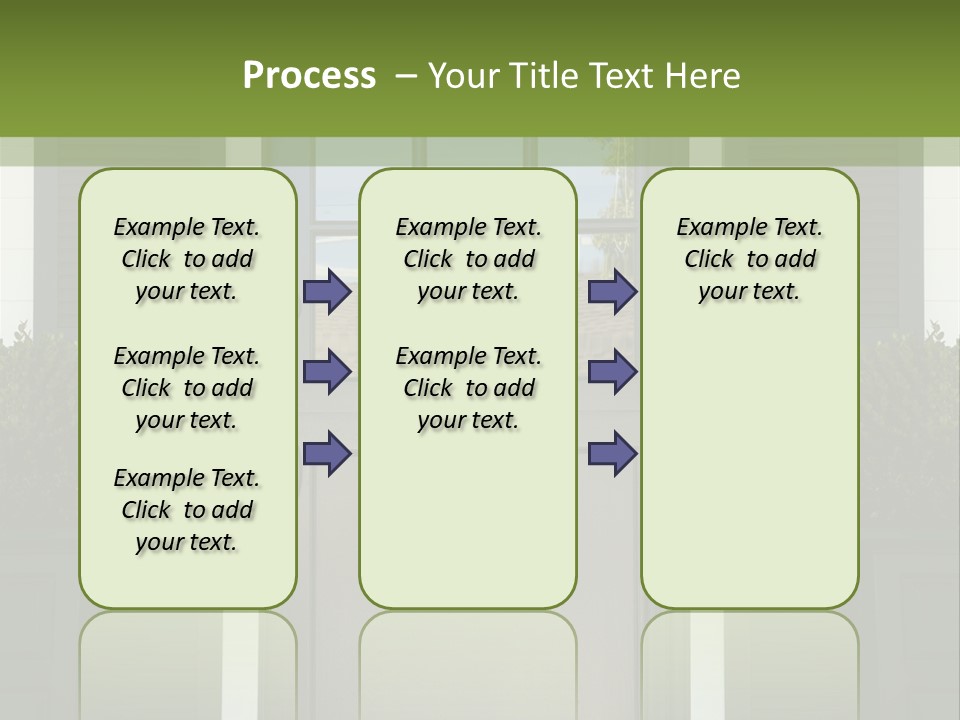 Process – Your Title Text Here

Example Text. Click to add your text.

Example Text. Click to add your text.

Example Text. Click to add your text.

Example Text. Click to add your text.

Example Text. Click to add your text.

Example Text. Click to add your text.